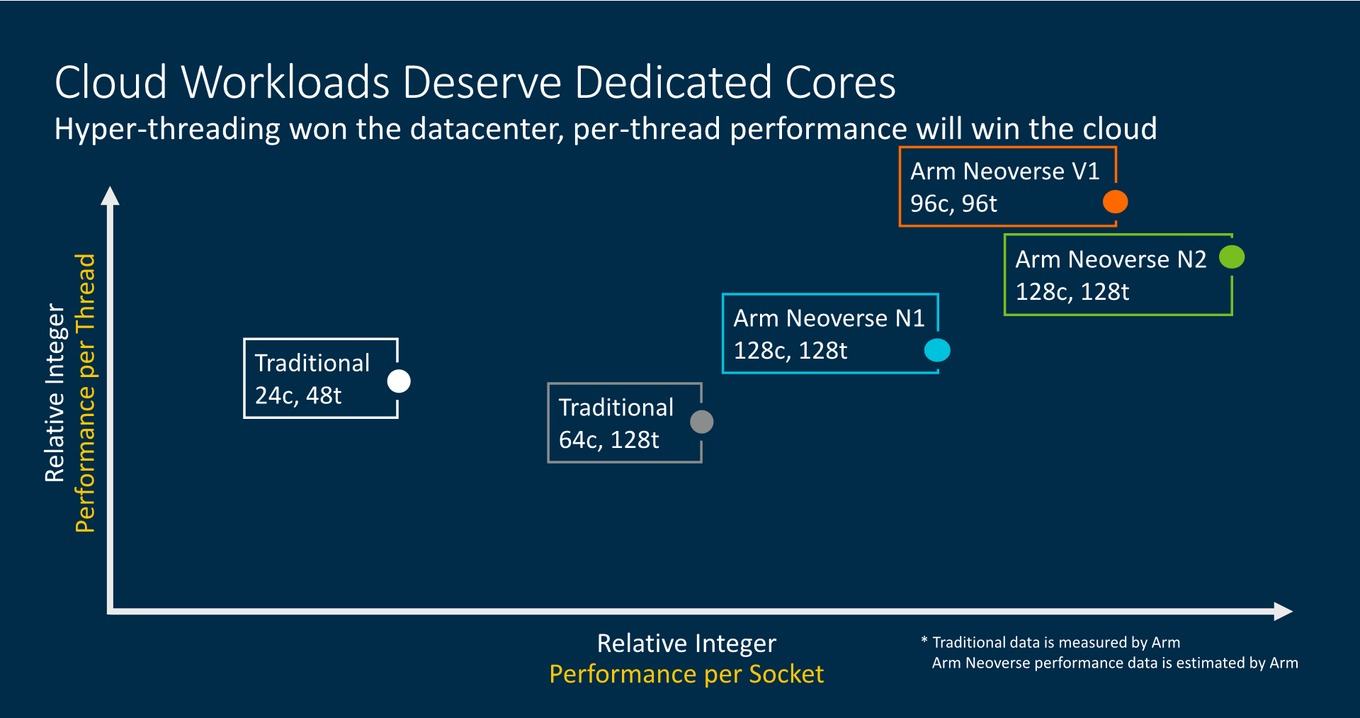 Cloud Workloads Deserve Dedicated Cores
Hyper-threading won the datacenter, per-thread performance will win the cloud

Relative Integer
Performance per Thread

Arm Neoverse V1
96c, 96t

Arm Neoverse N2
128c, 128t

Arm Neoverse N1
128c, 128t

Traditional
24c, 48t

Traditional
64c, 128t

Relative Integer
Performance per Socket

* Traditional data is measured by Arm
Arm Neoverse performance data is estimated by Arm